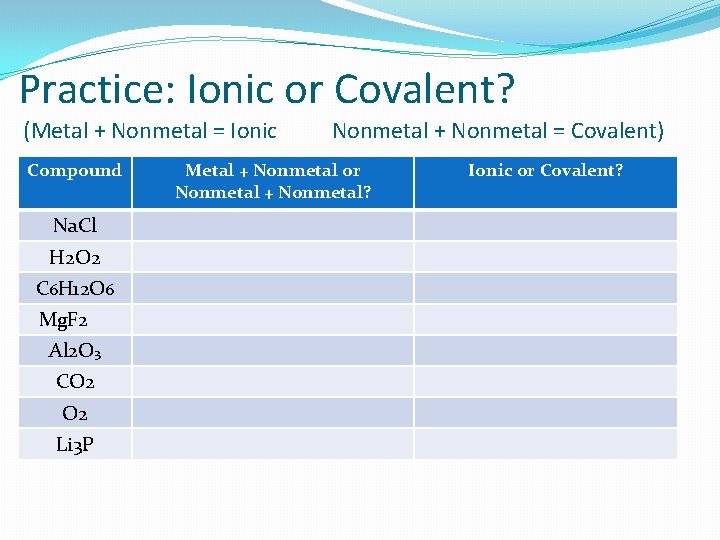 Practice: Ionic or Covalent?

(Metal + Nonmetal = Ionic      Nonmetal + Nonmetal = Covalent)

| Compound | Metal + Nonmetal or Nonmetal + Nonmetal? | Ionic or Covalent? |
|---|---|---|
| NaCl | | |
| H2O2 | | |
| C6H12O6 | | |
| MgF2 | | |
| Al2O3 | | |
| CO2 | | |
| O2 | | |
| Li3P | | |